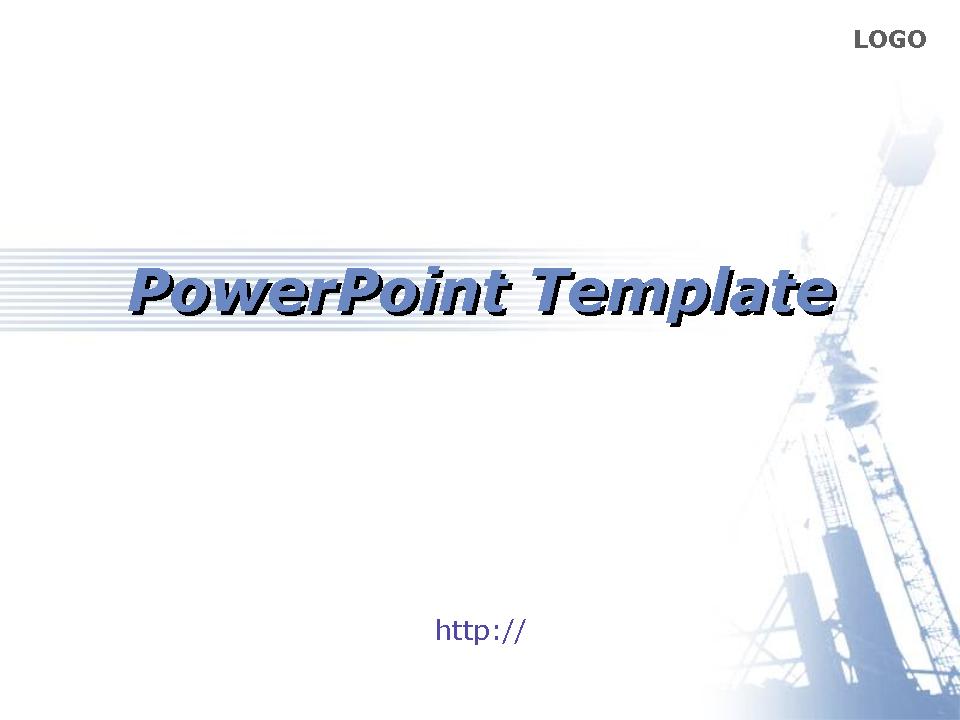 LOGO

PowerPoint Template

http://